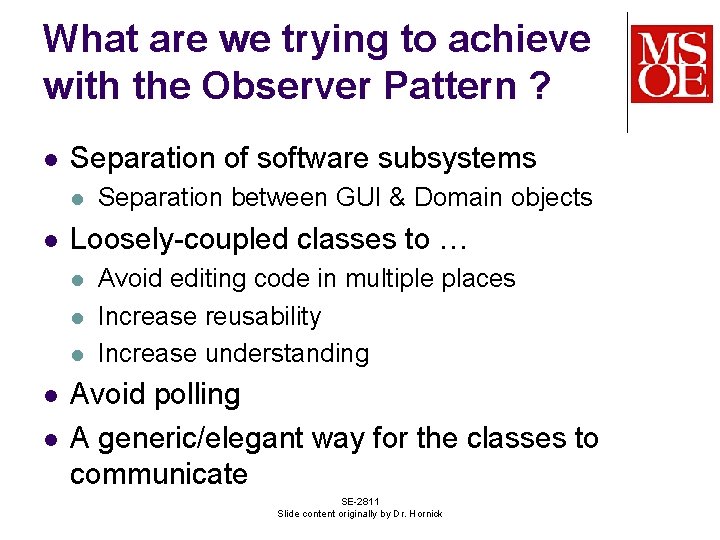 What are we trying to achieve with the Observer Pattern ?

MSOE

- Separation of software subsystems
  - Separation between GUI & Domain objects
- Loosely-coupled classes to …
  - Avoid editing code in multiple places
  - Increase reusability
  - Increase understanding
- Avoid polling
- A generic/elegant way for the classes to communicate

SE-2811
Slide content originally by Dr. Hornick